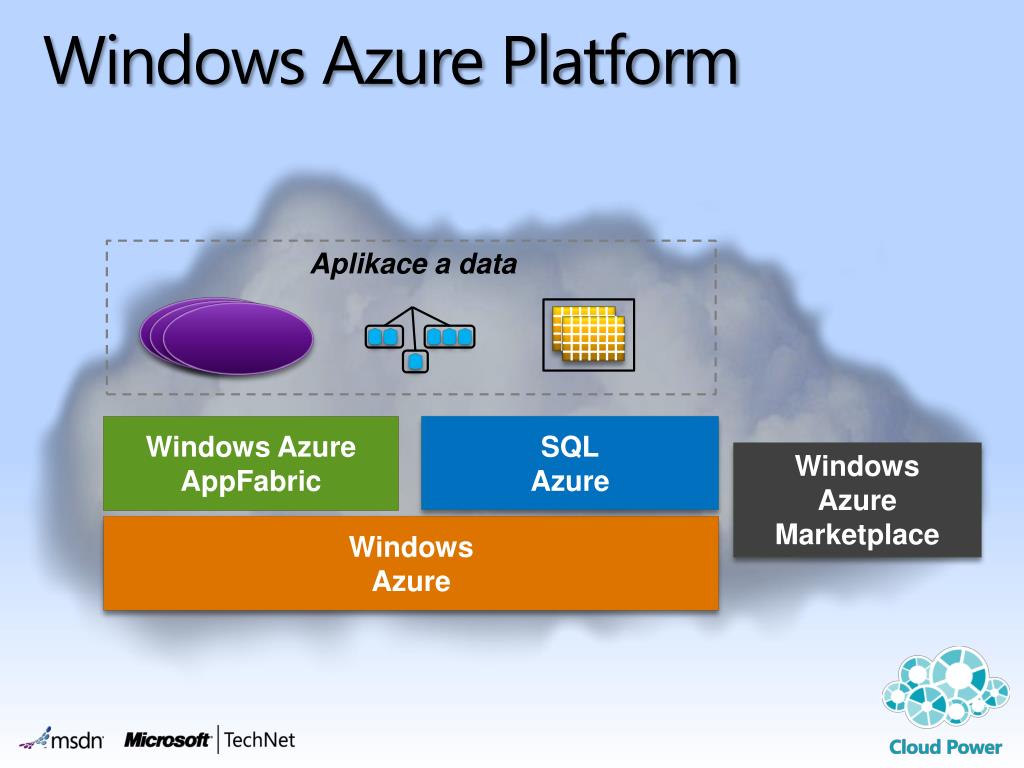 Windows Azure Platform

Aplikace a data

Windows Azure AppFabric

SQL Azure

Windows Azure Marketplace

Windows Azure

msdn Microsoft TechNet

Cloud Power